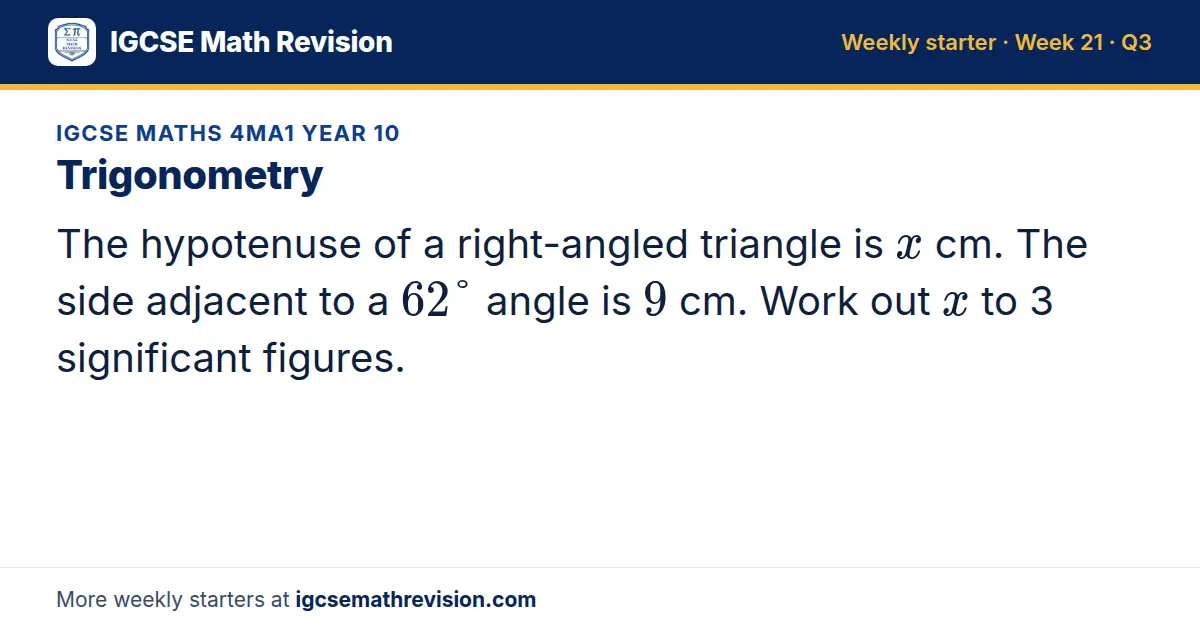 IGCSE Math Revision

Weekly starter · Week 21 · Q3

IGCSE MATHS 4MA1 YEAR 10

Trigonometry

The hypotenuse of a right-angled triangle is $x$ cm. The side adjacent to a $62^\circ$ angle is $9$ cm. Work out $x$ to 3 significant figures.

More weekly starters at igcsemathrevision.com